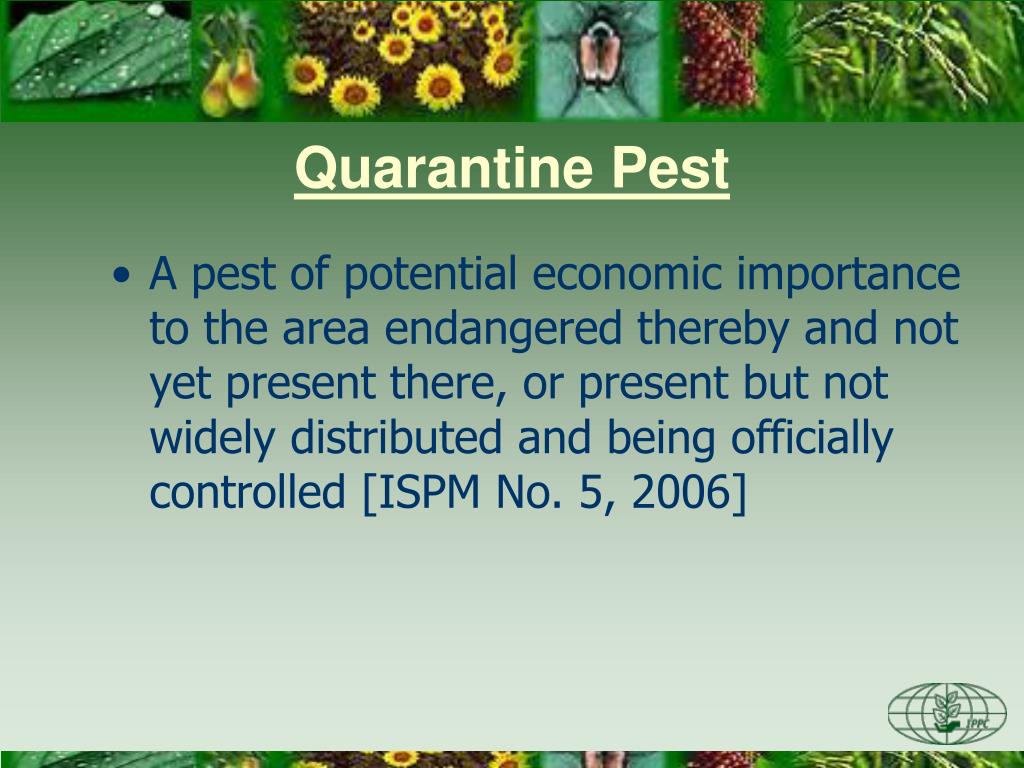 Quarantine Pest

• A pest of potential economic importance to the area endangered thereby and not yet present there, or present but not widely distributed and being officially controlled [ISPM No. 5, 2006]

IPPC